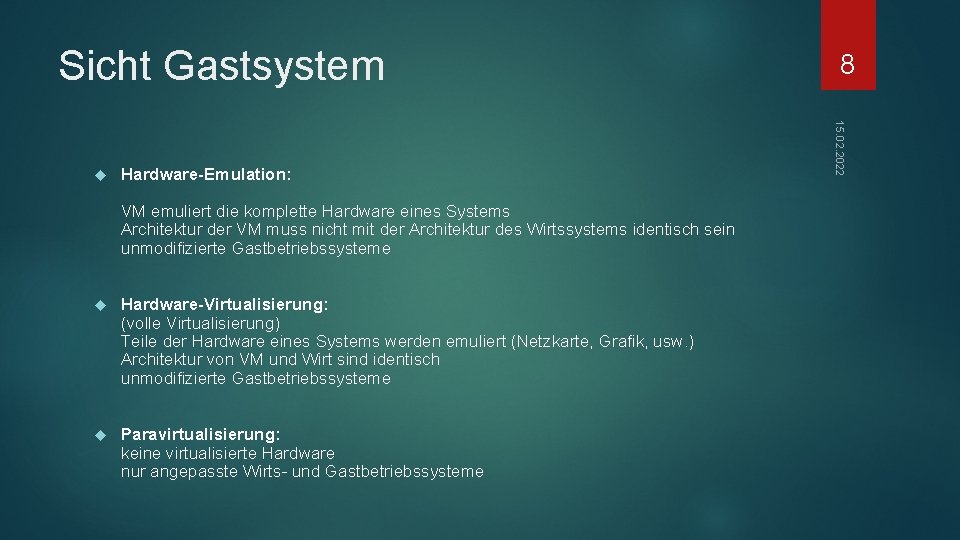 Sicht Gastsystem

8

15.02.2022

Hardware-Emulation:

VM emuliert die komplette Hardware eines Systems
Architektur der VM muss nicht mit der Architektur des Wirtssystems identisch sein
unmodifizierte Gastbetriebssysteme

Hardware-Virtualisierung:
(volle Virtualisierung)
Teile der Hardware eines Systems werden emuliert (Netzkarte, Grafik, usw.)
Architektur von VM und Wirt sind identisch
unmodifizierte Gastbetriebssysteme

Paravirtualisierung:
keine virtualisierte Hardware
nur angepasste Wirts- und Gastbetriebssysteme